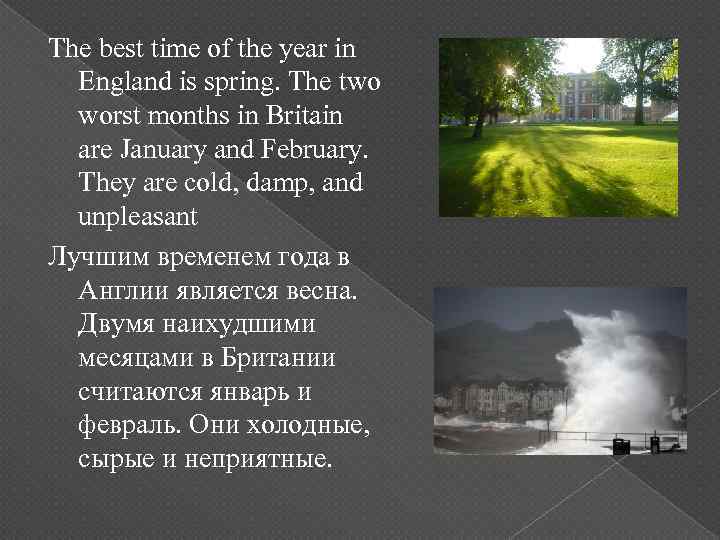 The best time of the year in England is spring. The two worst months in Britain are January and February. They are cold, damp, and unpleasant

Лучшим временем года в Англии является весна. Двумя наихудшими месяцами в Британии считаются январь и февраль. Они холодные, сырые и неприятные.